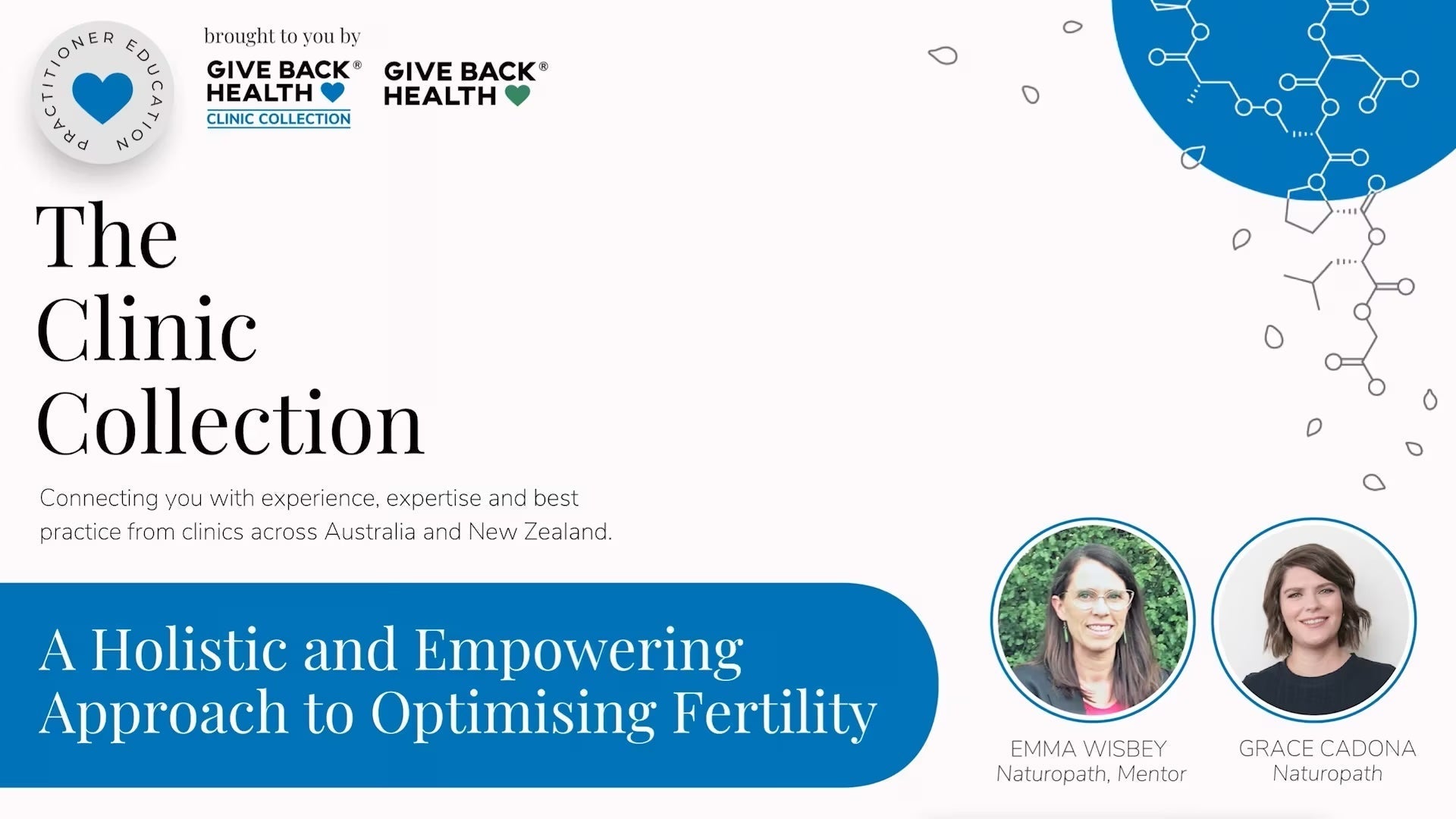 PRACTITIONER EDUCATION

brought to you by

GIVE BACK® HEALTH
CLINIC COLLECTION

GIVE BACK® HEALTH

The Clinic Collection

Connecting you with experience, expertise and best practice from clinics across Australia and New Zealand.

A Holistic and Empowering Approach to Optimising Fertility

EMMA WISBEY
Naturopath, Mentor

GRACE CADONA
Naturopath